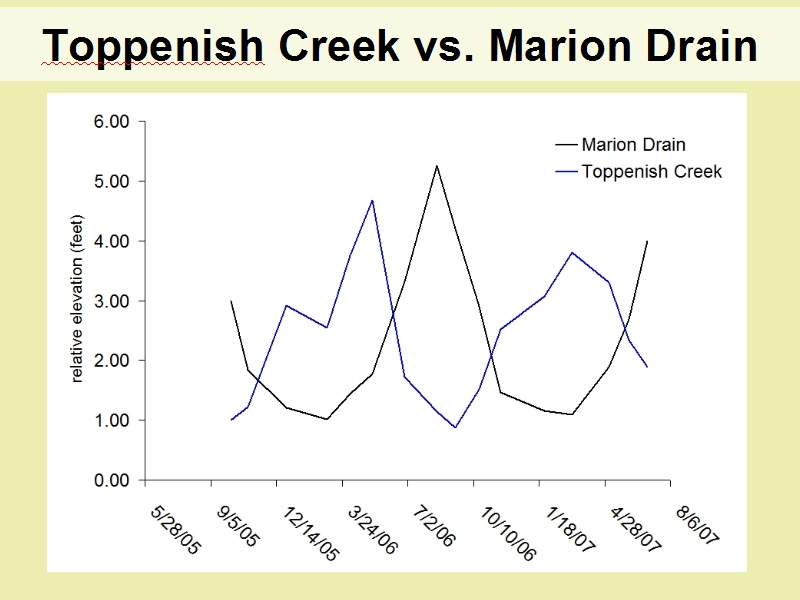 Toppenish Creek vs. Marion Drain

Marion Drain
Toppenish Creek

relative elevation (feet)

6.00
5.00
4.00
3.00
2.00
1.00
0.00

5/28/05
9/5/05
12/14/05
3/24/06
7/2/06
10/10/06
1/18/07
4/28/07
8/6/07